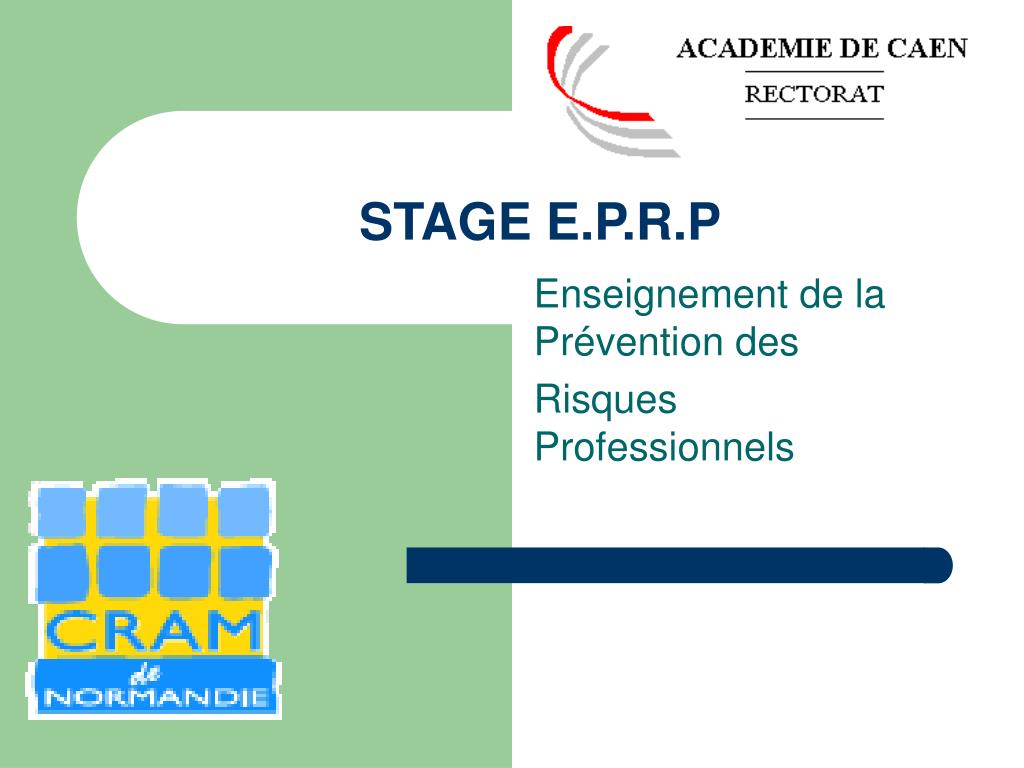 ACADEMIE DE CAEN
RECTORAT

STAGE E.P.R.P

Enseignement de la Prévention des

Risques Professionnels

CRAM
de
NORMANDIE